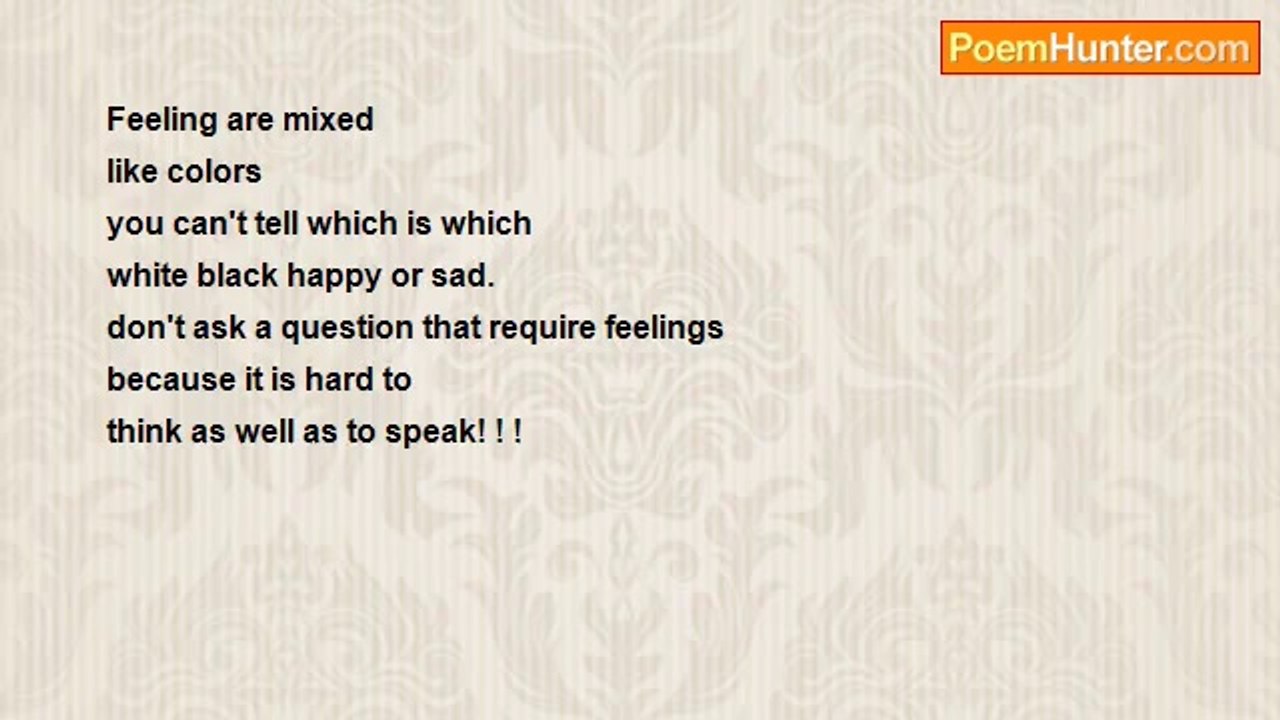 PoemHunter.com

Feeling are mixed
like colors
you can't tell which is which
white black happy or sad.
don't ask a question that require feelings
because it is hard to
think as well as to speak! ! !